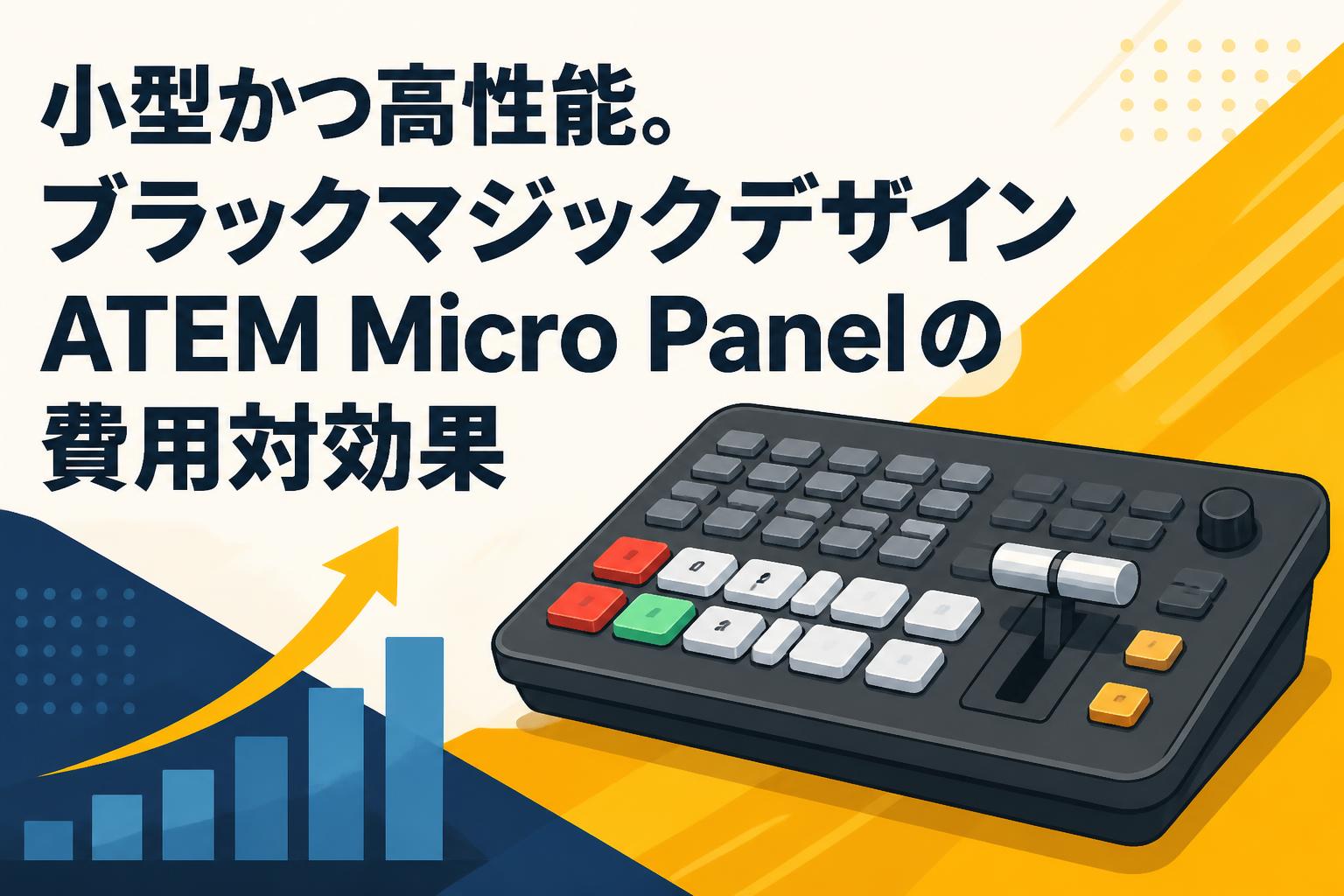 小型かつ高性能。
ブラックマジックデザイン
ATEM Micro Panelの
費用対効果